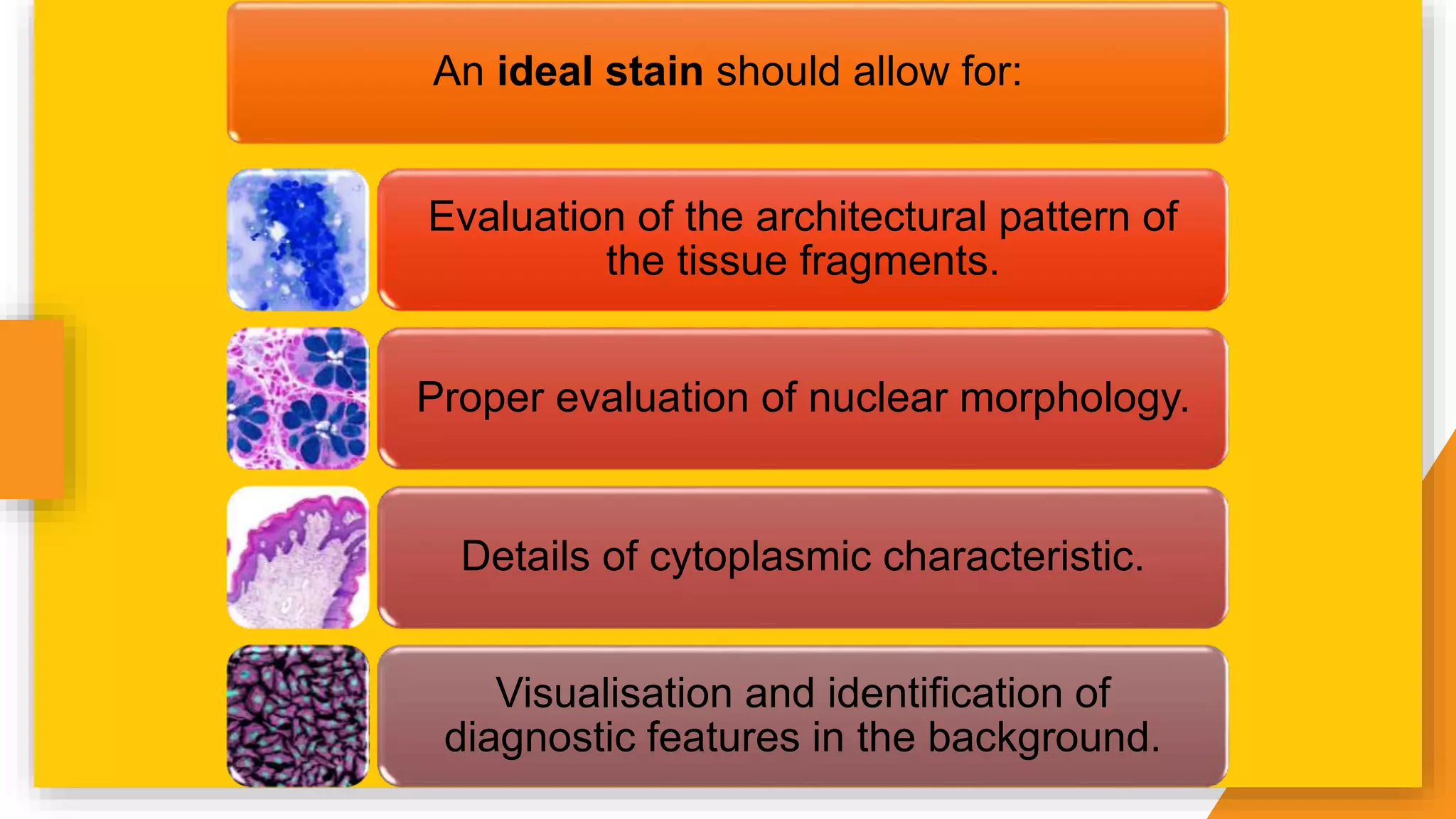 An ideal stain should allow for:

Evaluation of the architectural pattern of the tissue fragments.

Proper evaluation of nuclear morphology.

Details of cytoplasmic characteristic.

Visualisation and identification of diagnostic features in the background.